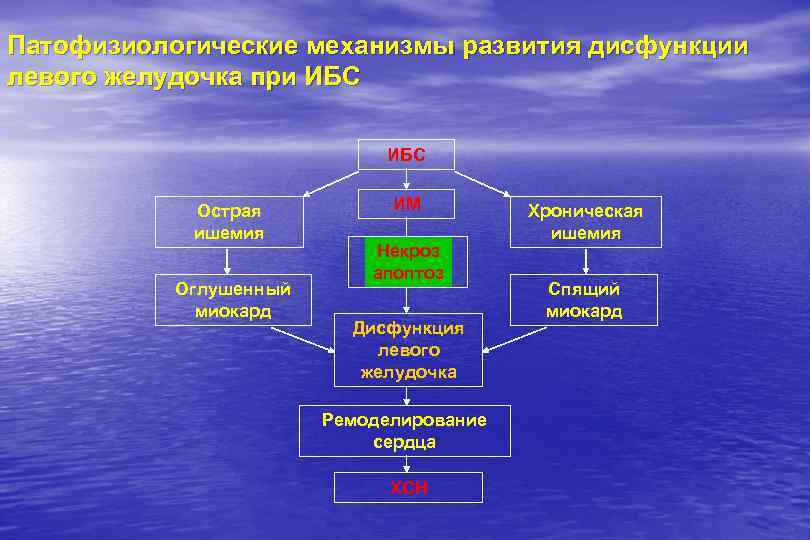 Патофизиологические механизмы развития дисфункции левого желудочка при ИБС

ИБС

Острая ишемия

ИМ

Хроническая ишемия

Некроз апоптоз

Оглушенный миокард

Спящий миокард

Дисфункция левого желудочка

Ремоделирование сердца

ХСН